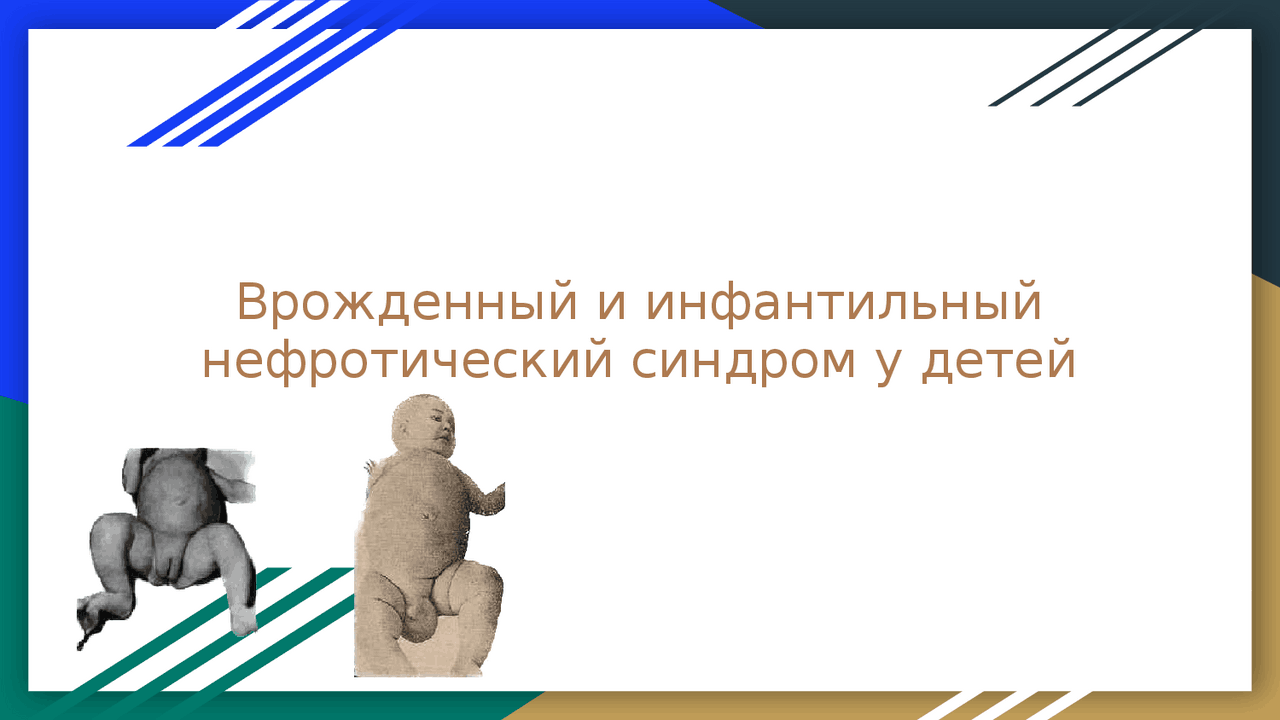 Врожденный и инфантильный нефротический синдром у детей